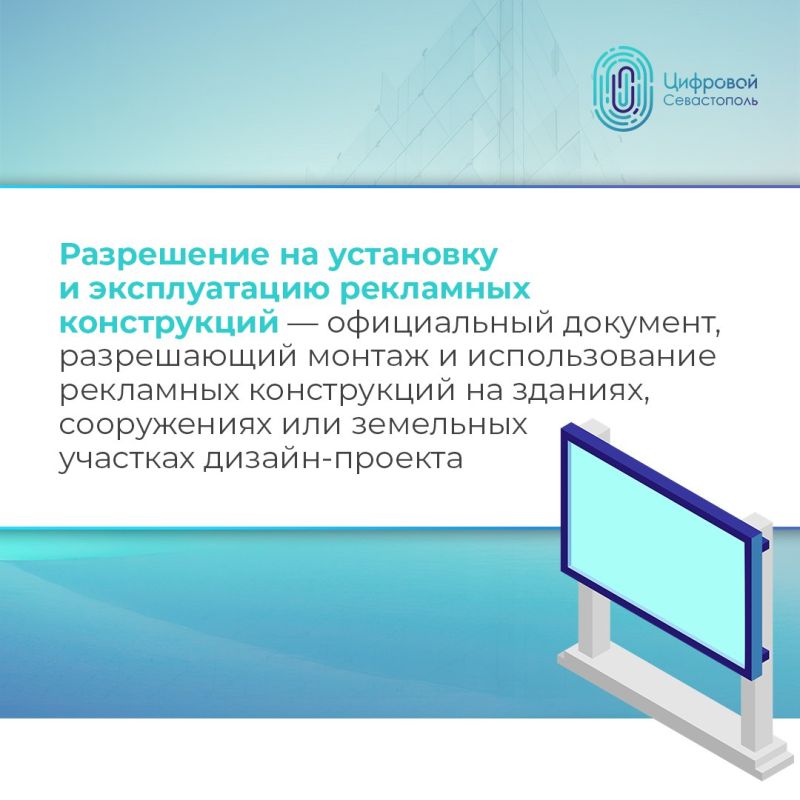 Цифровой
Севастополь

Разрешение на установку и эксплуатацию рекламных конструкций — официальный документ, разрешающий монтаж и использование рекламных конструкций на зданиях, сооружениях или земельных участках дизайн-проекта